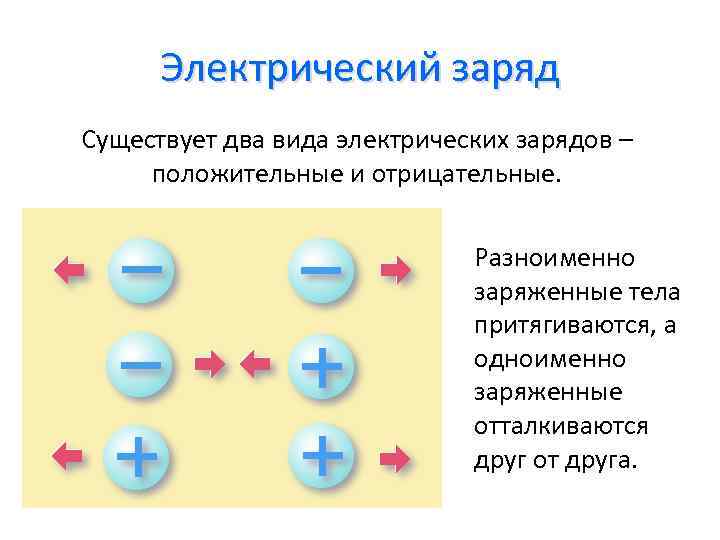 Электрический заряд

Существует два вида электрических зарядов – положительные и отрицательные.

−

−

−

+

+

+

Разноименно заряженные тела притягиваются, а одноименно заряженные отталкиваются друг от друга.